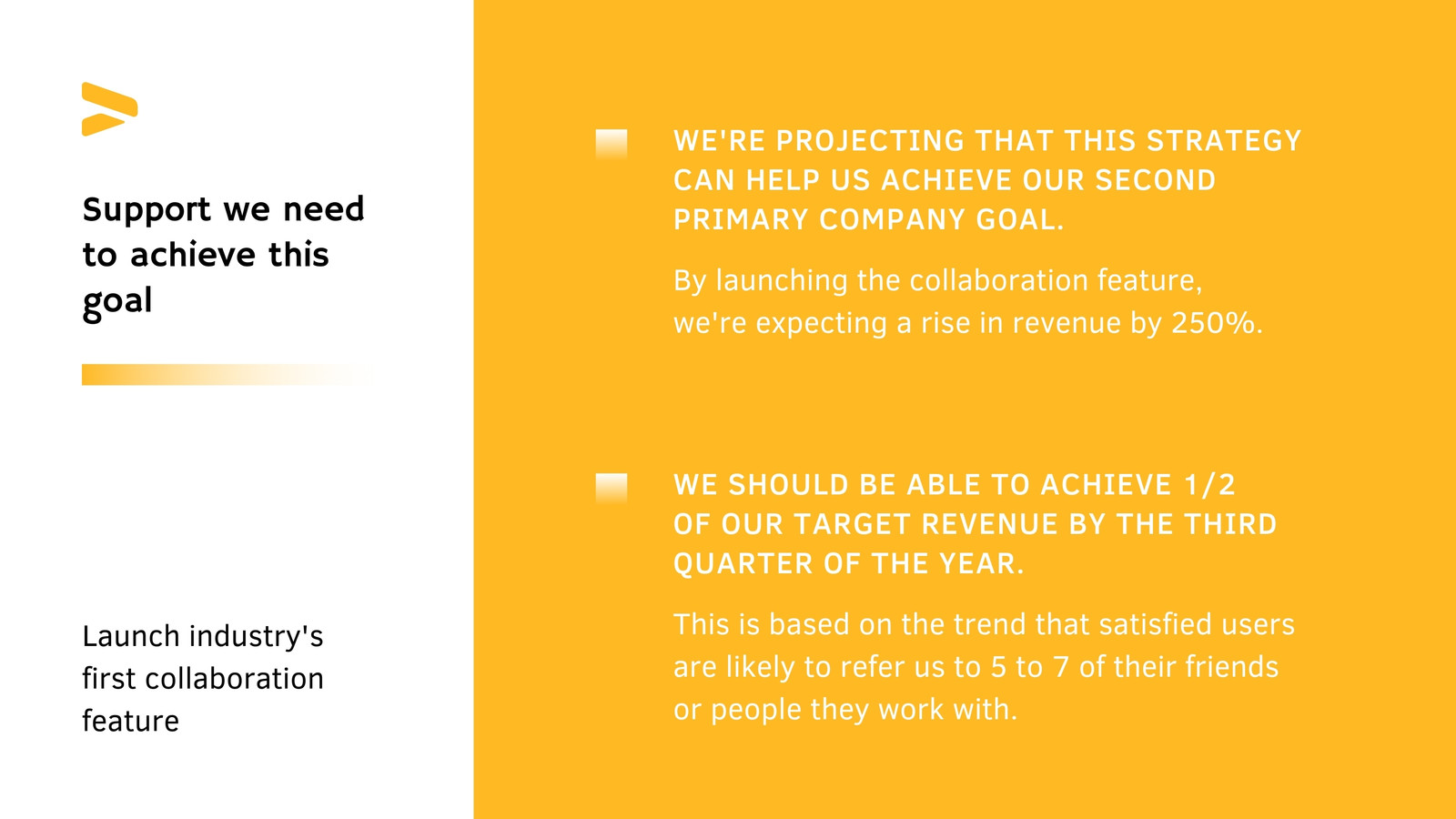 Support we need to achieve this goal

Launch industry's first collaboration feature

WE'RE PROJECTING THAT THIS STRATEGY CAN HELP US ACHIEVE OUR SECOND PRIMARY COMPANY GOAL.

By launching the collaboration feature, we're expecting a rise in revenue by 250%.

WE SHOULD BE ABLE TO ACHIEVE 1/2 OF OUR TARGET REVENUE BY THE THIRD QUARTER OF THE YEAR.

This is based on the trend that satisfied users are likely to refer us to 5 to 7 of their friends or people they work with.